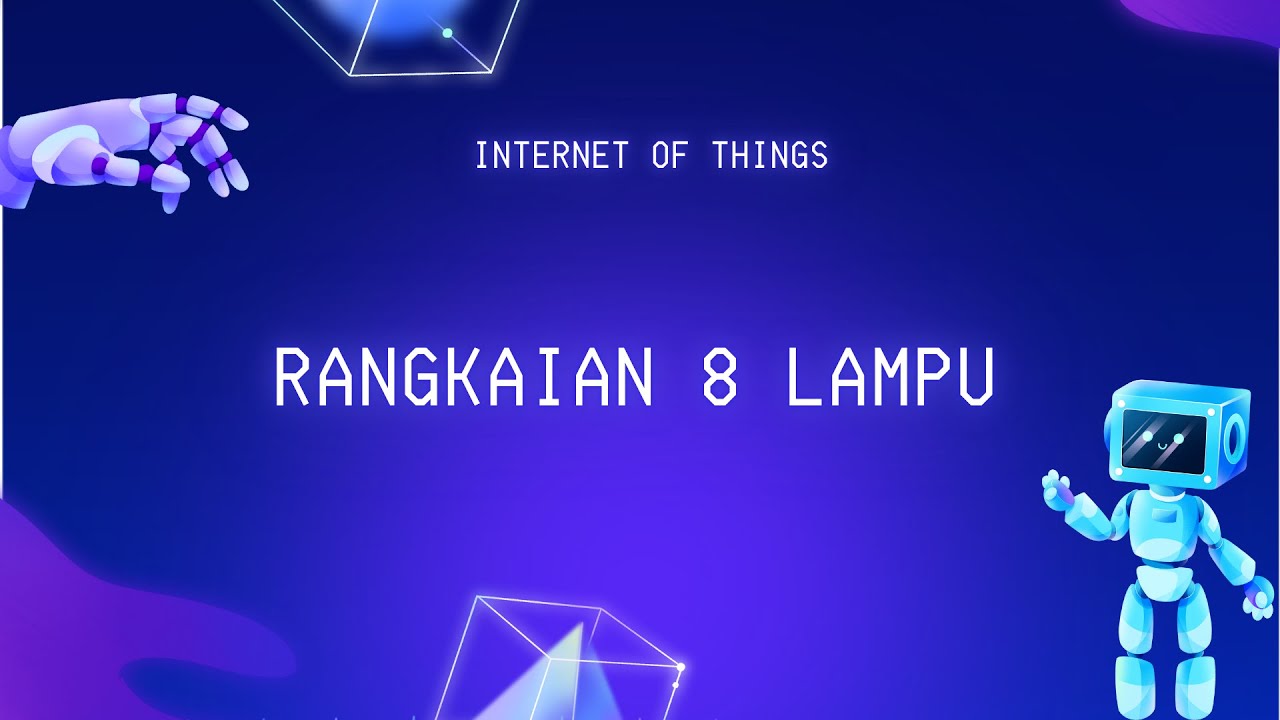 INTERNET OF THINGS

RANGKAIAN 8 LAMPU